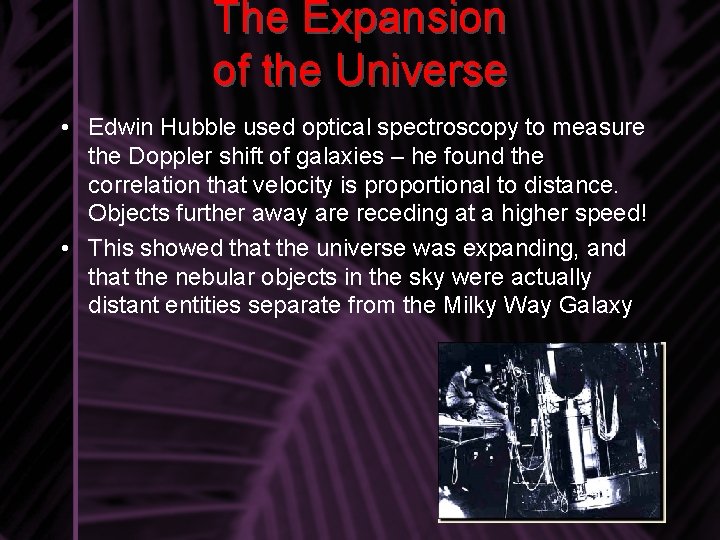 The Expansion of the Universe

• Edwin Hubble used optical spectroscopy to measure the Doppler shift of galaxies – he found the correlation that velocity is proportional to distance. Objects further away are receding at a higher speed!

• This showed that the universe was expanding, and that the nebular objects in the sky were actually distant entities separate from the Milky Way Galaxy